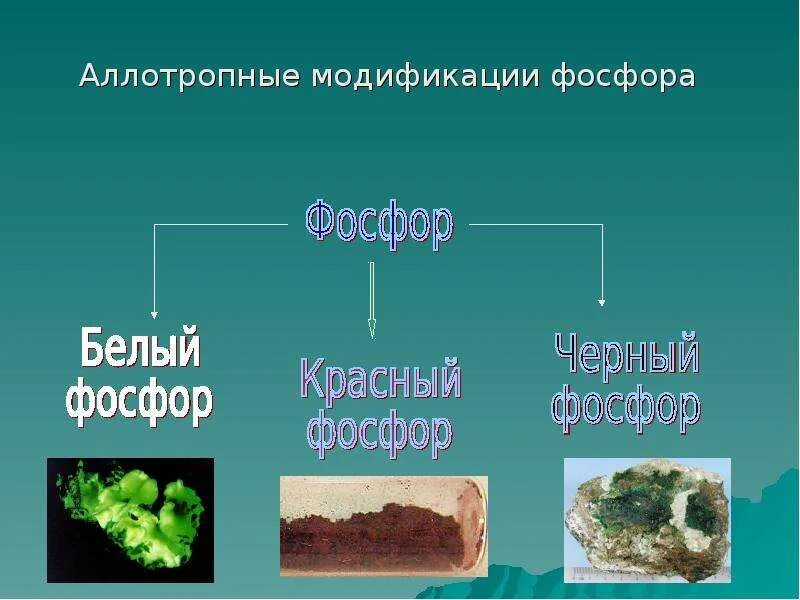 Аллотропные модификации фосфора

Фосфор

Белый фосфор

Красный фосфор

Черный фосфор